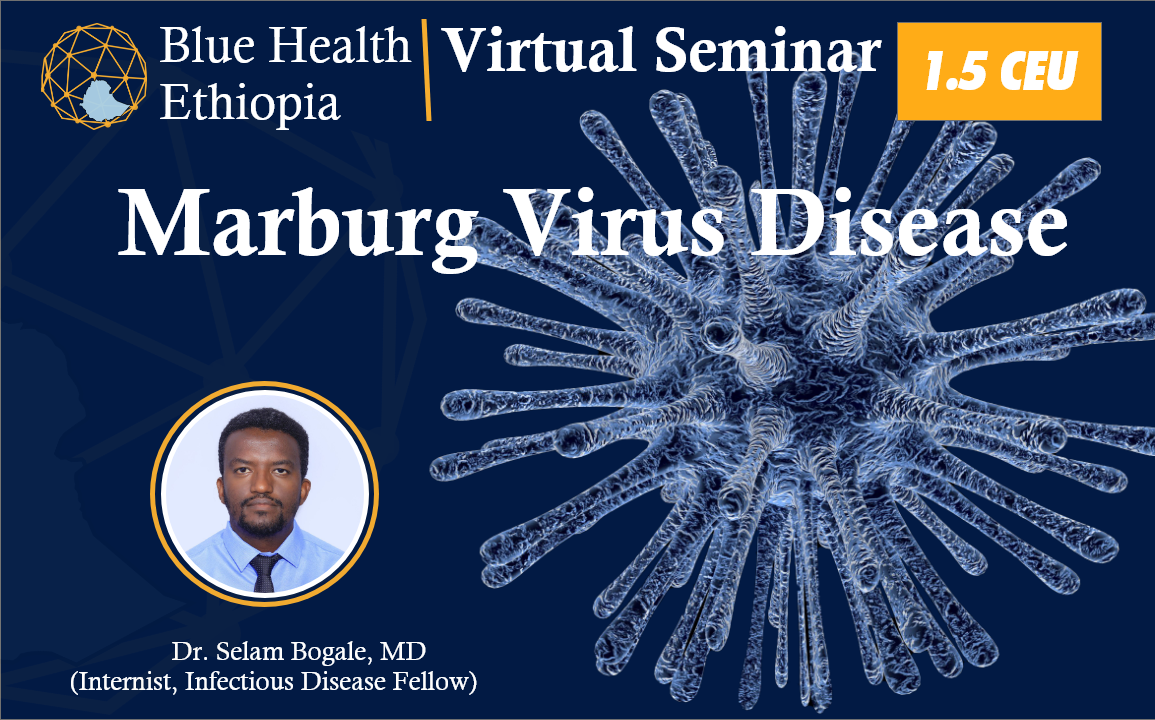 Blue Health Ethiopia

Virtual Seminar

1.5 CEU

Marburg Virus Disease

Dr. Selam Bogale, MD
(Internist, Infectious Disease Fellow)